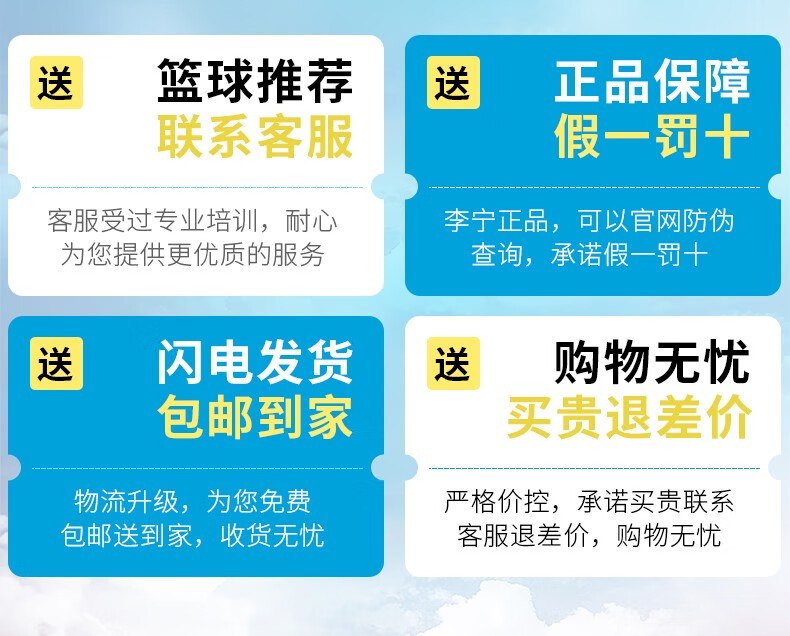 送

篮球推荐
联系客服

客服受过专业培训，耐心为您提供更优质的服务

送

正品保障
假一罚十

李宁正品，可以官网防伪查询，承诺假一罚十

送

闪电发货
包邮到家

物流升级，为您免费包邮送到家，收货无忧

送

购物无忧
买贵退差价

严格价控，承诺买贵联系客服退差价，购物无忧